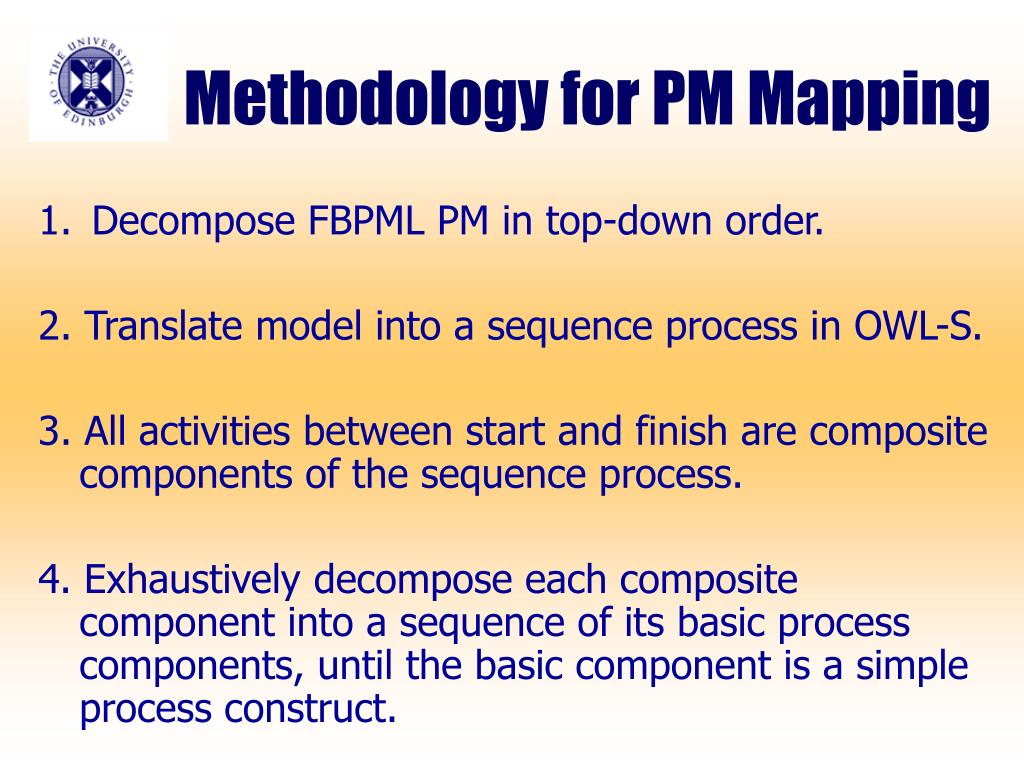 THE UNIVERSITY OF EDINBURGH

Methodology for PM Mapping

1. Decompose FBPML PM in top-down order.

2. Translate model into a sequence process in OWL-S.

3. All activities between start and finish are composite components of the sequence process.

4. Exhaustively decompose each composite component into a sequence of its basic process components, until the basic component is a simple process construct.